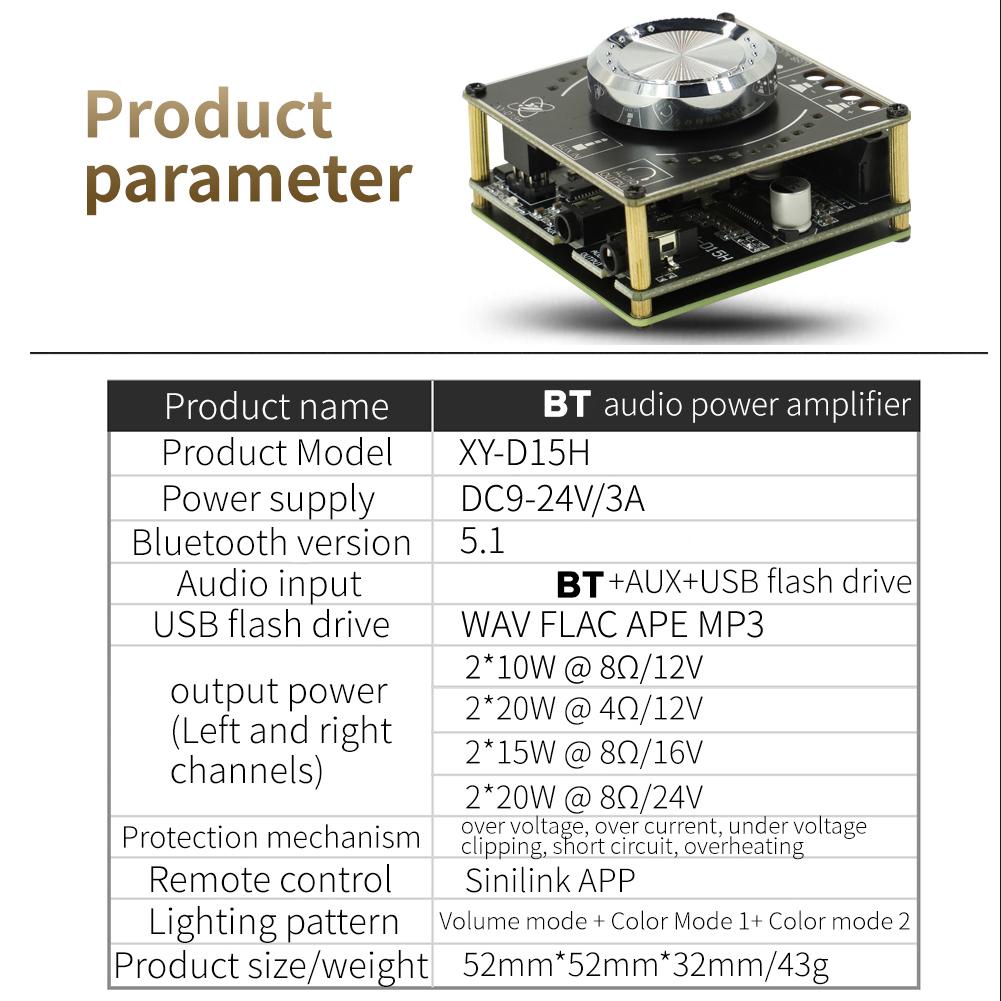 Product parameter

| Product name | BT audio power amplifier |
|---|---|
| Product Model | XY-D15H |
| Power supply | DC9-24V/3A |
| Bluetooth version | 5.1 |
| Audio input | BT+AUX+USB flash drive |
| USB flash drive | WAV FLAC APE MP3 |
| output power (Left and right channels) | 2*10W @ 8Ω/12V |
| | 2*20W @ 4Ω/12V |
| | 2*15W @ 8Ω/16V |
| | 2*20W @ 8Ω/24V |
| Protection mechanism | over voltage, over current, under voltage clipping, short circuit, overheating |
| Remote control | Sinilink APP |
| Lighting pattern | Volume mode + Color Mode 1+ Color mode 2 |
| Product size/weight | 52mm*52mm*32mm/43g |